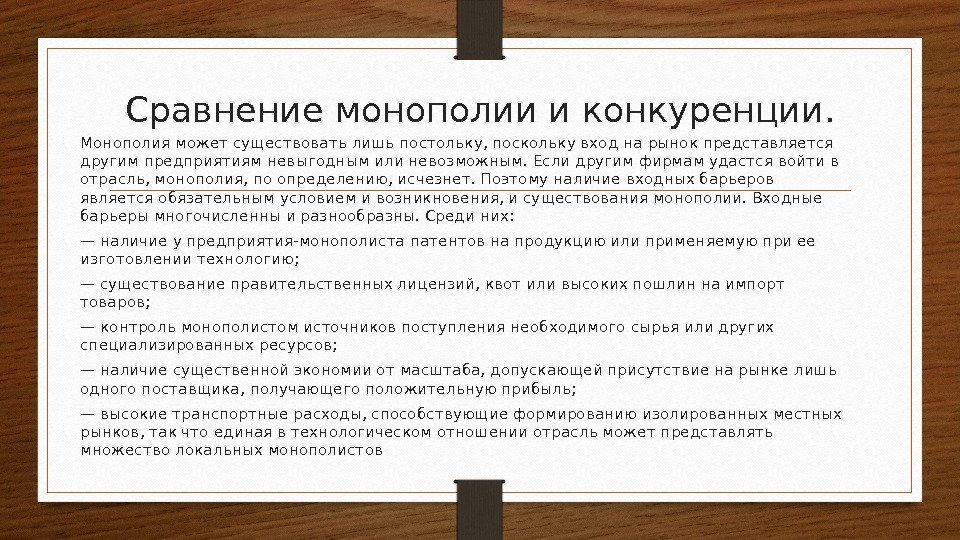 Сравнение монополии и конкуренции.

Монополия может существовать лишь постольку, поскольку вход на рынок представляется другим предприятиям невыгодным или невозможным. Если другим фирмам удастся войти в отрасль, монополия, по определению, исчезнет. Поэтому наличие входных барьеров является обязательным условием и возникновения, и существования монополии. Входные барьеры многочисленны и разнообразны. Среди них:

— наличие у предприятия-монополиста патентов на продукцию или применяемую при ее изготовлении технологию;

— существование правительственных лицензий, квот или высоких пошлин на импорт товаров;

— контроль монополистом источников поступления необходимого сырья или других специализированных ресурсов;

— наличие существенной экономии от масштаба, допускающей присутствие на рынке лишь одного поставщика, получающего положительную прибыль;

— высокие транспортные расходы, способствующие формированию изолированных местных рынков, так что единая в технологическом отношении отрасль может представлять множество локальных монополистов